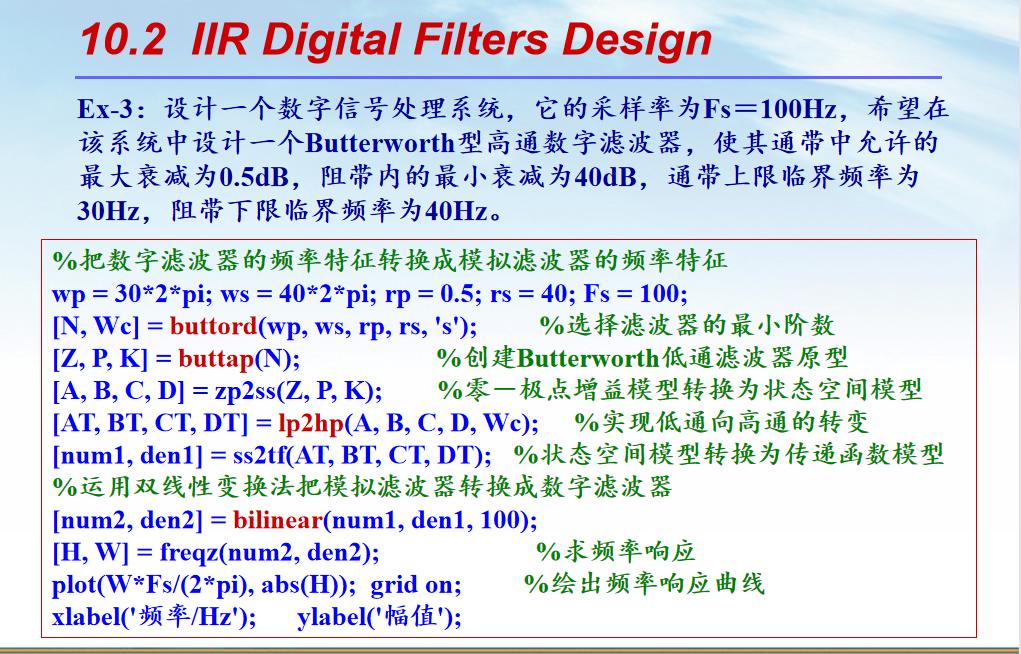 10.2 IIR Digital Filters Design

Ex-3：设计一个数字信号处理系统，它的采样率为Fs＝100Hz，希望在该系统中设计一个Butterworth型高通数字滤波器，使其通带中允许的最大衰减为0.5dB，阻带内的最小衰减为40dB，通带上限临界频率为30Hz，阻带下限临界频率为40Hz。

%把数字滤波器的频率特征转换成模拟滤波器的频率特征
wp = 30*2*pi; ws = 40*2*pi; rp = 0.5; rs = 40; Fs = 100;
[N, Wc] = buttord(wp, ws, rp, rs, 's'); %选择滤波器的最小阶数
[Z, P, K] = buttap(N); %创建Butterworth低通滤波器原型
[A, B, C, D] = zp2ss(Z, P, K); %零一极点增益模型转换为状态空间模型
[AT, BT, CT, DT] = lp2hp(A, B, C, D, Wc); %实现低通向高通的转变
[num1, den1] = ss2tf(AT, BT, CT, DT); %状态空间模型转换为传递函数模型
%运用双线性变换法把模拟滤波器转换成数字滤波器
[num2, den2] = bilinear(num1, den1, 100);
[H, W] = freqz(num2, den2); %求频率响应
plot(W*Fs/(2*pi), abs(H)); grid on; %绘出频率响应曲线
xlabel('频率/Hz'); ylabel('幅值');